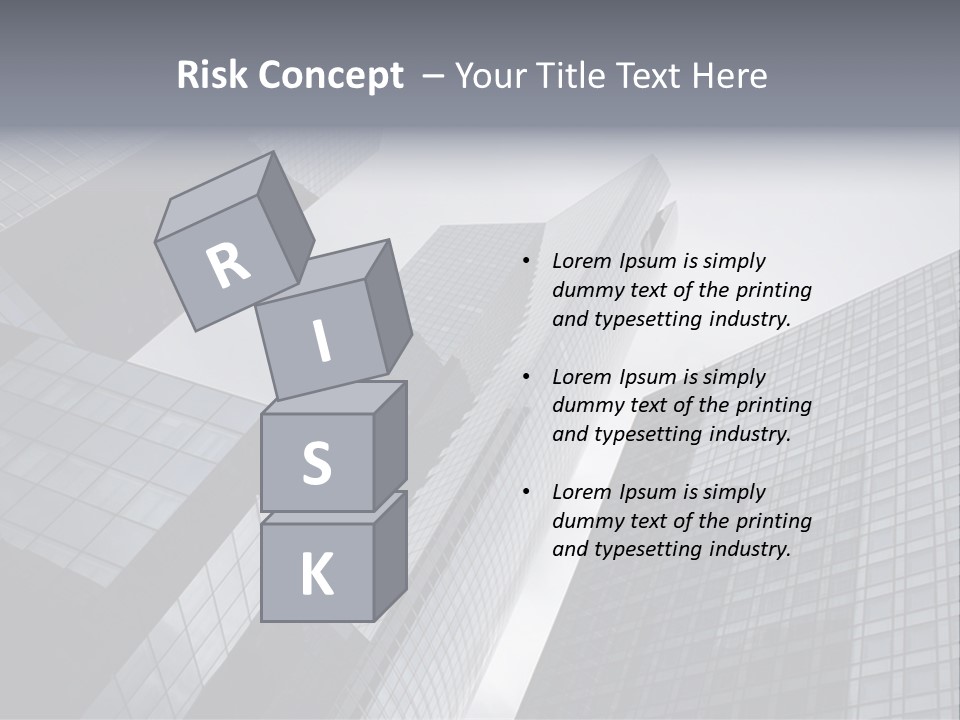 Risk Concept – Your Title Text Here

R
I
S
K

• Lorem Ipsum is simply dummy text of the printing and typesetting industry.

• Lorem Ipsum is simply dummy text of the printing and typesetting industry.

• Lorem Ipsum is simply dummy text of the printing and typesetting industry.